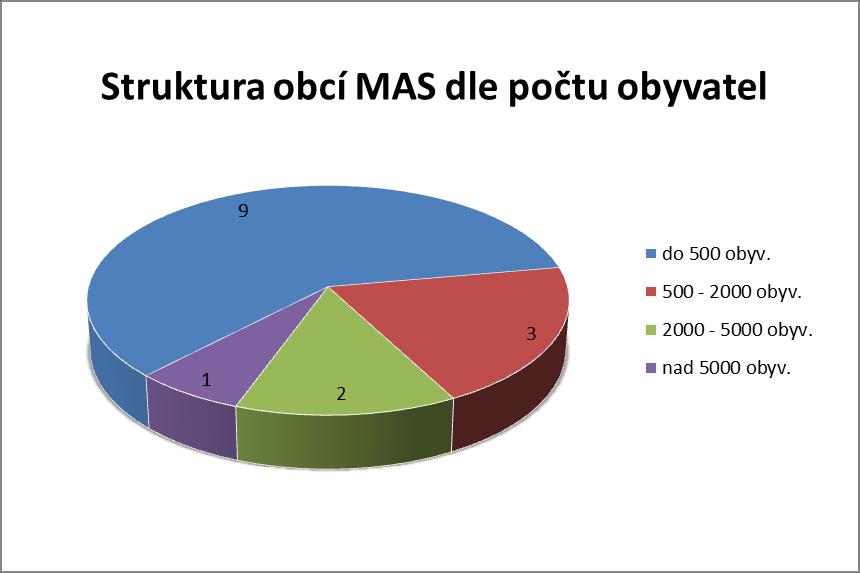 Struktura obcí MAS dle počtu obyvatel

9

3

2

1

do 500 obyv.

500 - 2000 obyv.

2000 - 5000 obyv.

nad 5000 obyv.